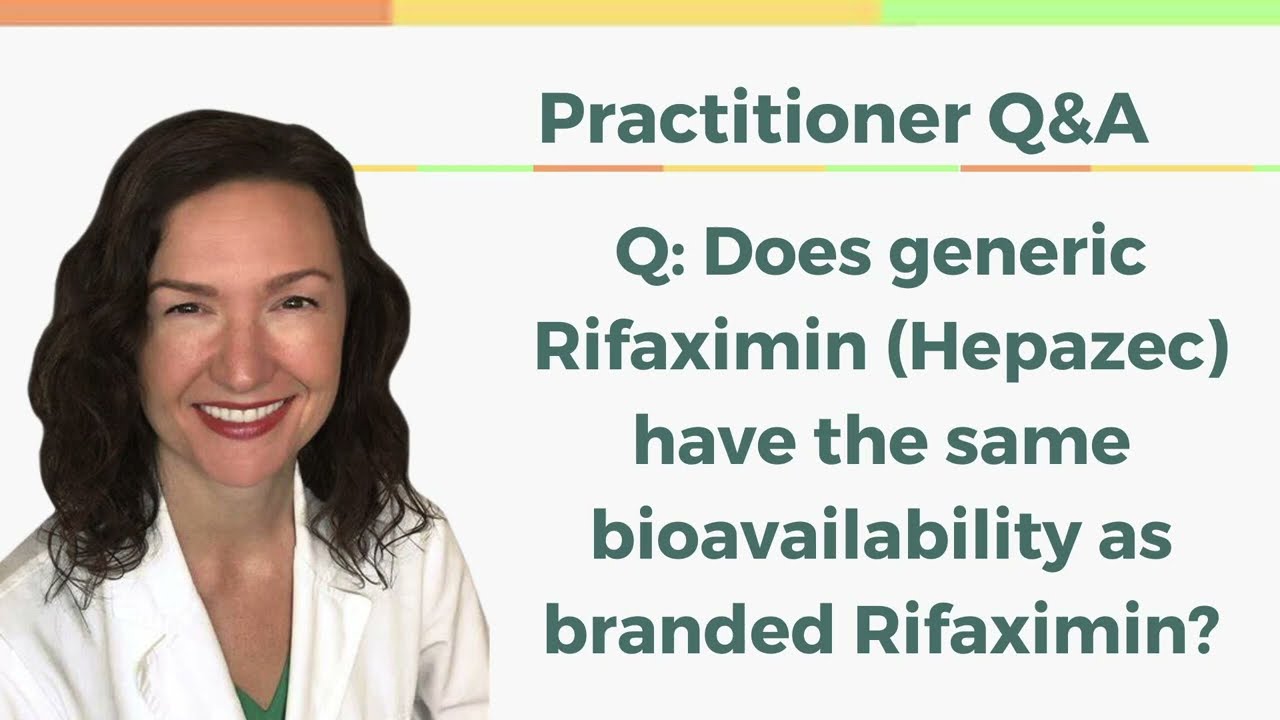 Practitioner Q&A

Q: Does generic Rifaximin (Hepazec) have the same bioavailability as branded Rifaximin?